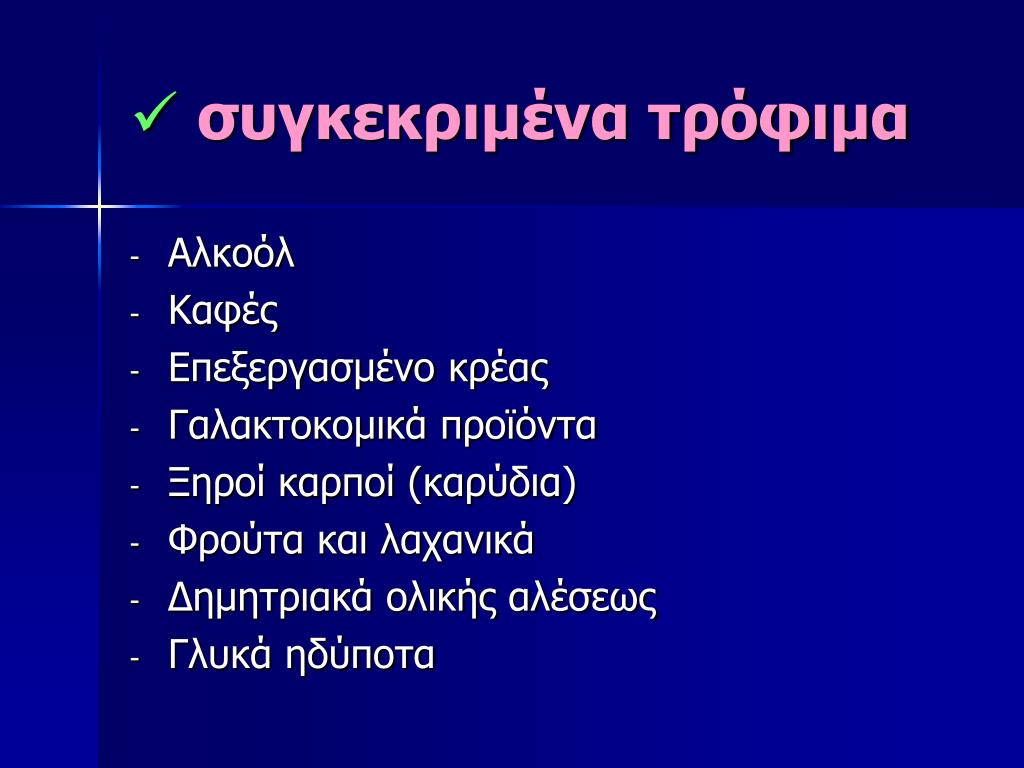 ✓ συγκεκριμένα τρόφιμα

- Αλκοόλ
- Καφές
- Επεξεργασμένο κρέας
- Γαλακτοκομικά προϊόντα
- Ξηροί καρποί (καρύδια)
- Φρούτα και λαχανικά
- Δημητριακά ολικής αλέσεως
- Γλυκά ηδύποτα